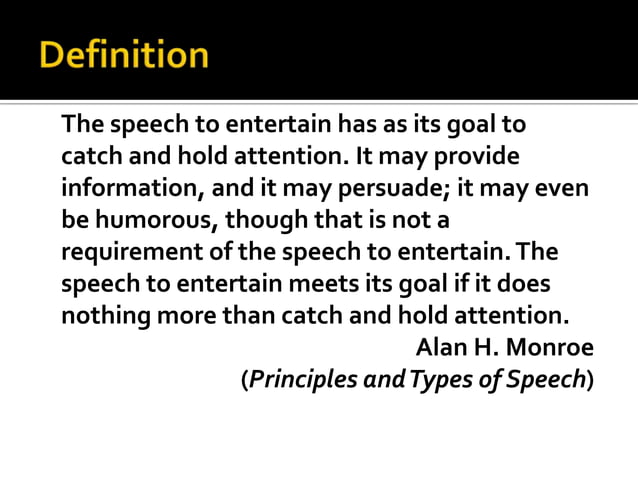 Definition

The speech to entertain has as its goal to catch and hold attention. It may provide information, and it may persuade; it may even be humorous, though that is not a requirement of the speech to entertain. The speech to entertain meets its goal if it does nothing more than catch and hold attention.

Alan H. Monroe
(Principles and Types of Speech)